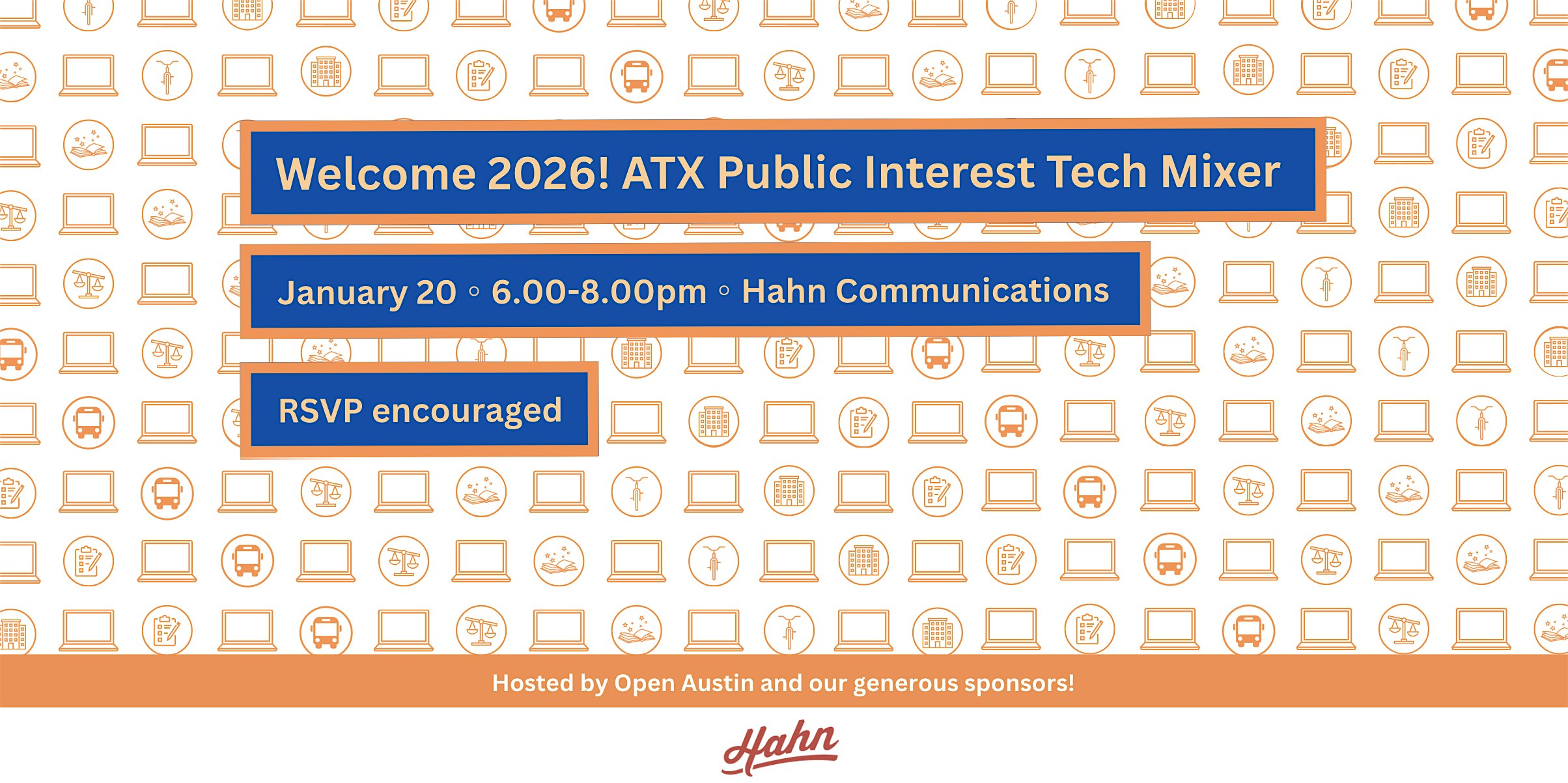 Welcome 2026! ATX Public Interest Tech Mixer

January 20 ◦ 6.00-8.00pm ◦ Hahn Communications

RSVP encouraged

Hosted by Open Austin and our generous sponsors!

Hahn